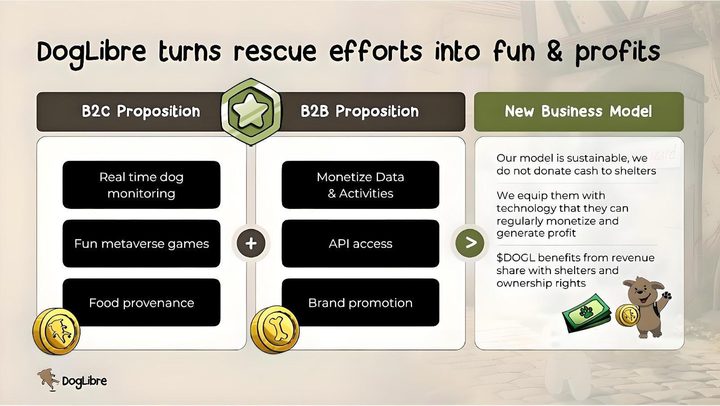 DogLibre turns rescue efforts into fun & profits

B2C Proposition

Real time dog monitoring

Fun metaverse games

Food provenance

+

B2B Proposition

Monetize Data & Activities

API access

Brand promotion

>

New Business Model

Our model is sustainable, we do not donate cash to shelters

We equip them with technology that they can regularly monetize and generate profit

$DOGL benefits from revenue share with shelters and ownership rights

DogLibre